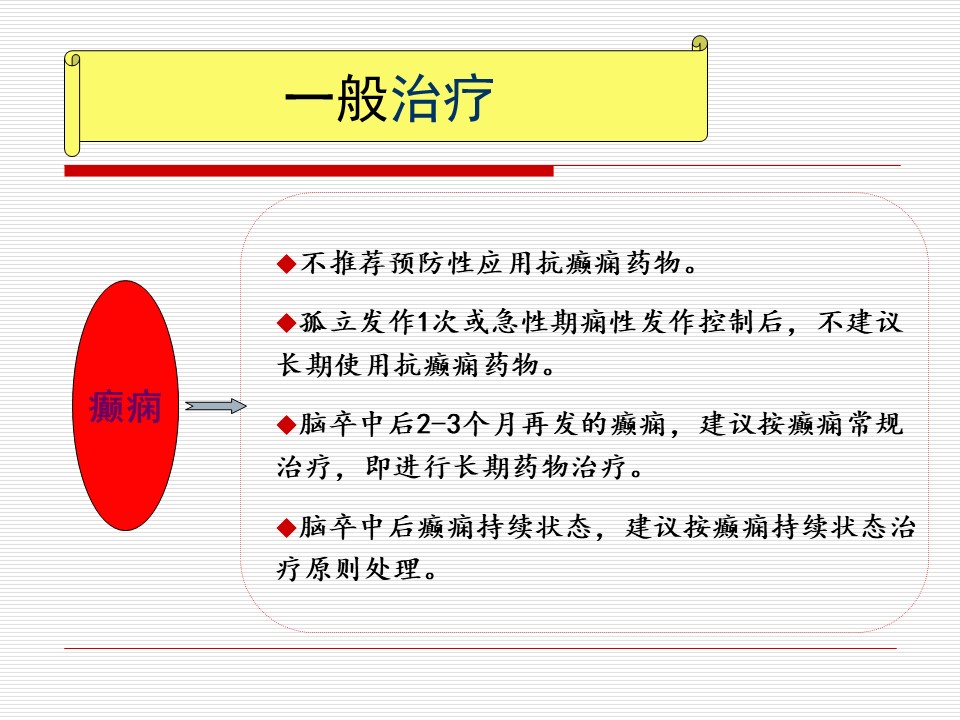 一般治疗

癫痫

◆不推荐预防性应用抗癫痫药物。

◆孤立发作1次或急性期痫性发作控制后，不建议长期使用抗癫痫药物。

◆脑卒中后2-3个月再发的癫痫，建议按癫痫常规治疗，即进行长期药物治疗。

◆脑卒中后癫痫持续状态，建议按癫痫持续状态治疗原则处理。